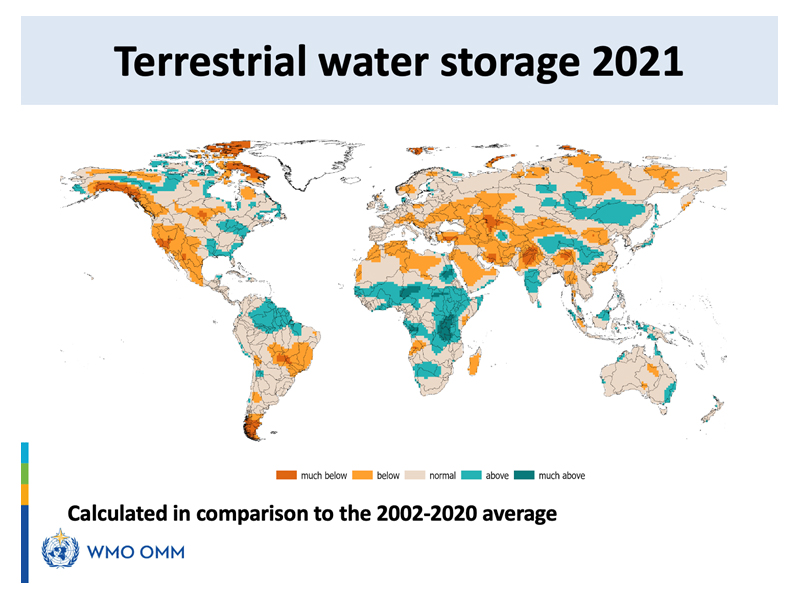 Terrestrial water storage 2021

much below below normal above much above

Calculated in comparison to the 2002-2020 average

WMO OMM